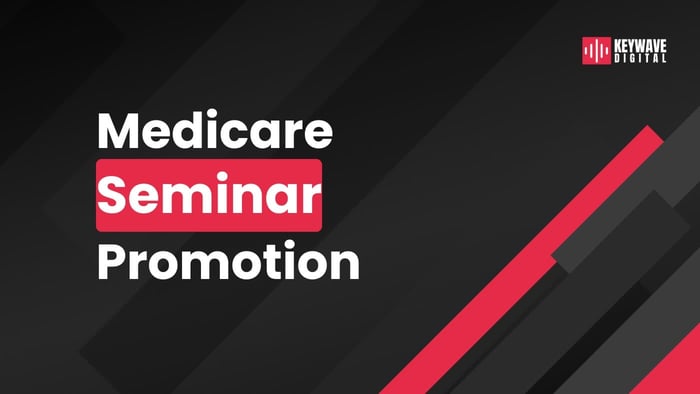 KEYWAVE
DIGITAL

Medicare
Seminar
Promotion